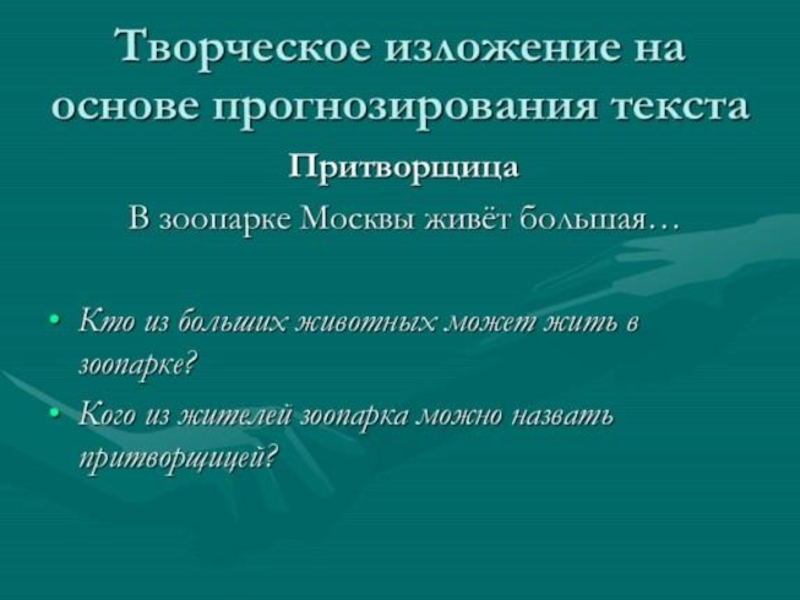 Творческое изложение на основе прогнозирования текста

Притворщица

В зоопарке Москвы живёт большая…

• Кто из больших животных может жить в зоопарке?
• Кого из жителей зоопарка можно назвать притворщицей?